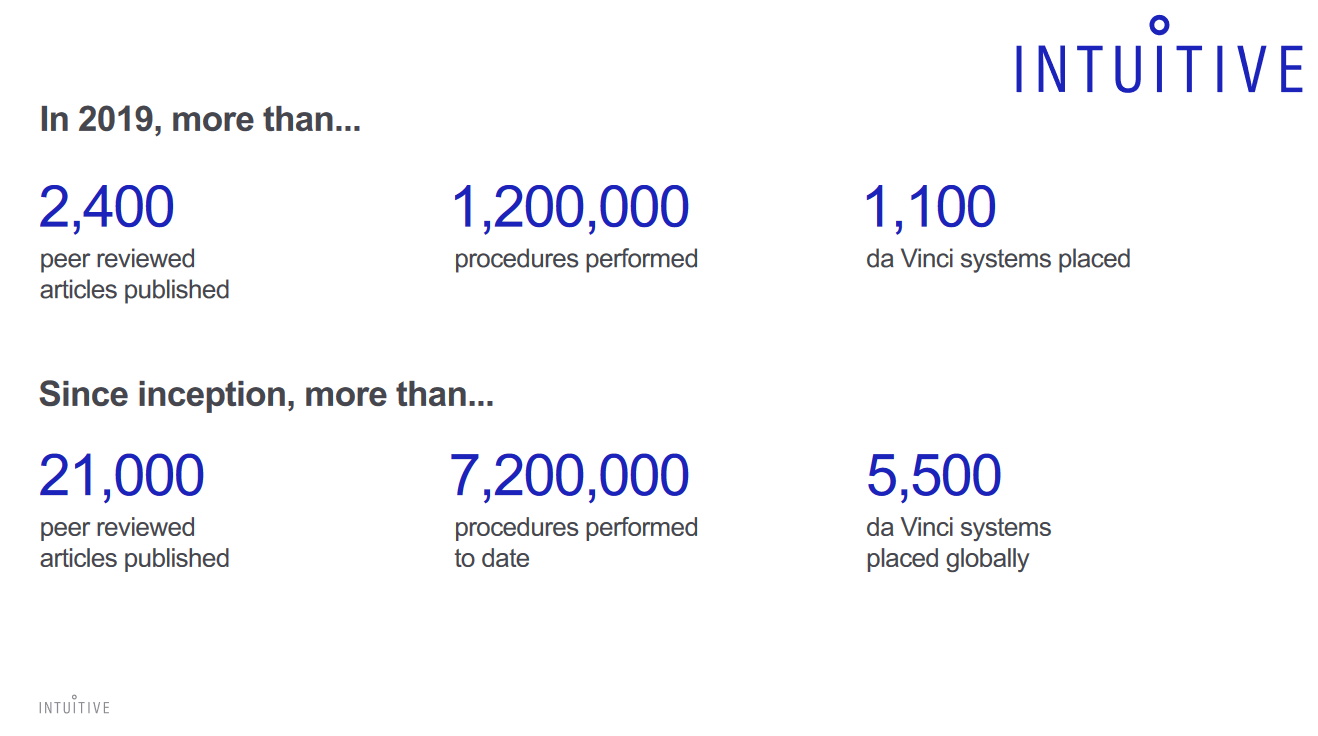 INTUITIVE

In 2019, more than...

2,400
peer reviewed articles published

1,200,000
procedures performed

1,100
da Vinci systems placed

Since inception, more than...

21,000
peer reviewed articles published

7,200,000
procedures performed to date

5,500
da Vinci systems placed globally

INTUITIVE